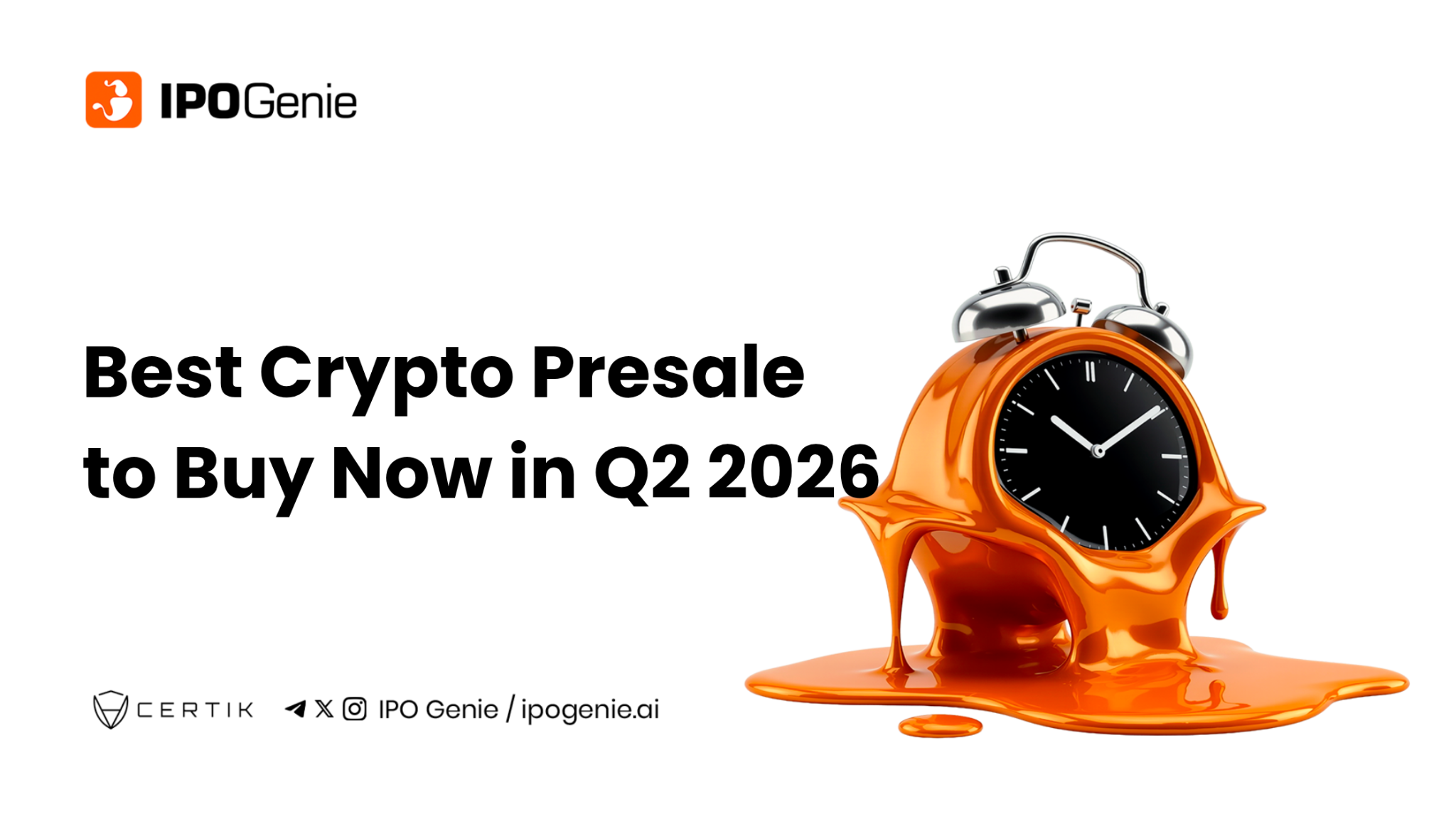 IPOGenie

Best Crypto Presale to Buy Now in Q2 2026

CERTIK IPO Genie / ipogenie.ai